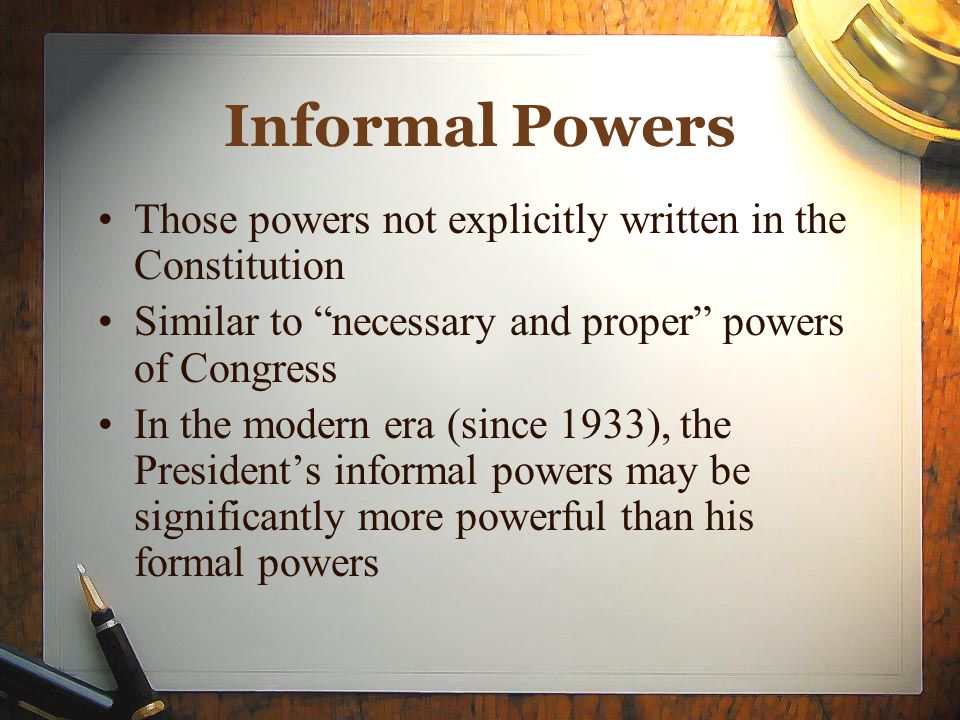 Informal Powers

• Those powers not explicitly written in the Constitution
• Similar to “necessary and proper” powers of Congress
• In the modern era (since 1933), the President’s informal powers may be significantly more powerful than his formal powers